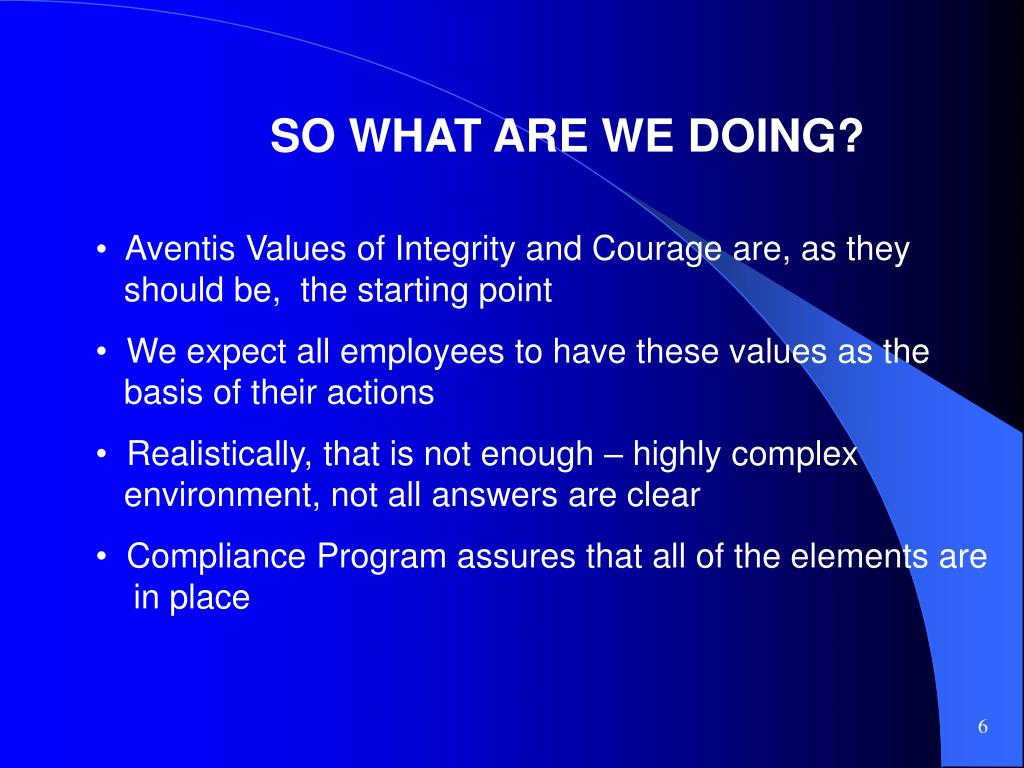 SO WHAT ARE WE DOING?

• Aventis Values of Integrity and Courage are, as they should be, the starting point

• We expect all employees to have these values as the basis of their actions

• Realistically, that is not enough – highly complex environment, not all answers are clear

• Compliance Program assures that all of the elements are in place

6